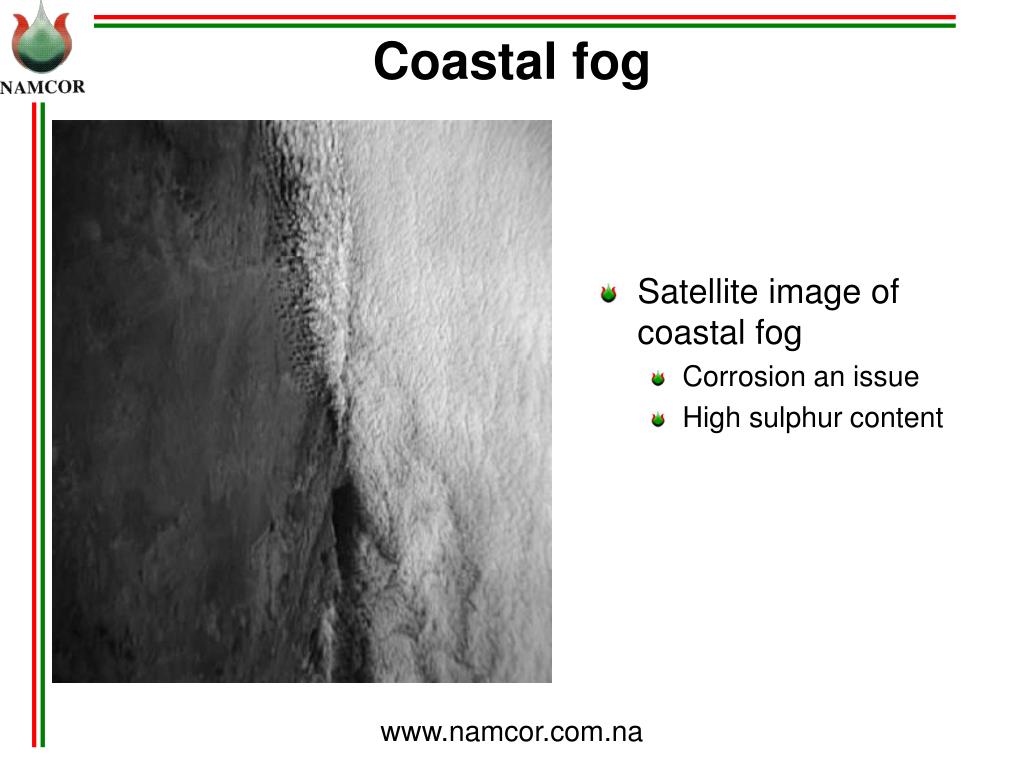 NAMCOR

Coastal fog

Satellite image of coastal fog

Corrosion an issue

High sulphur content

www.namcor.com.na